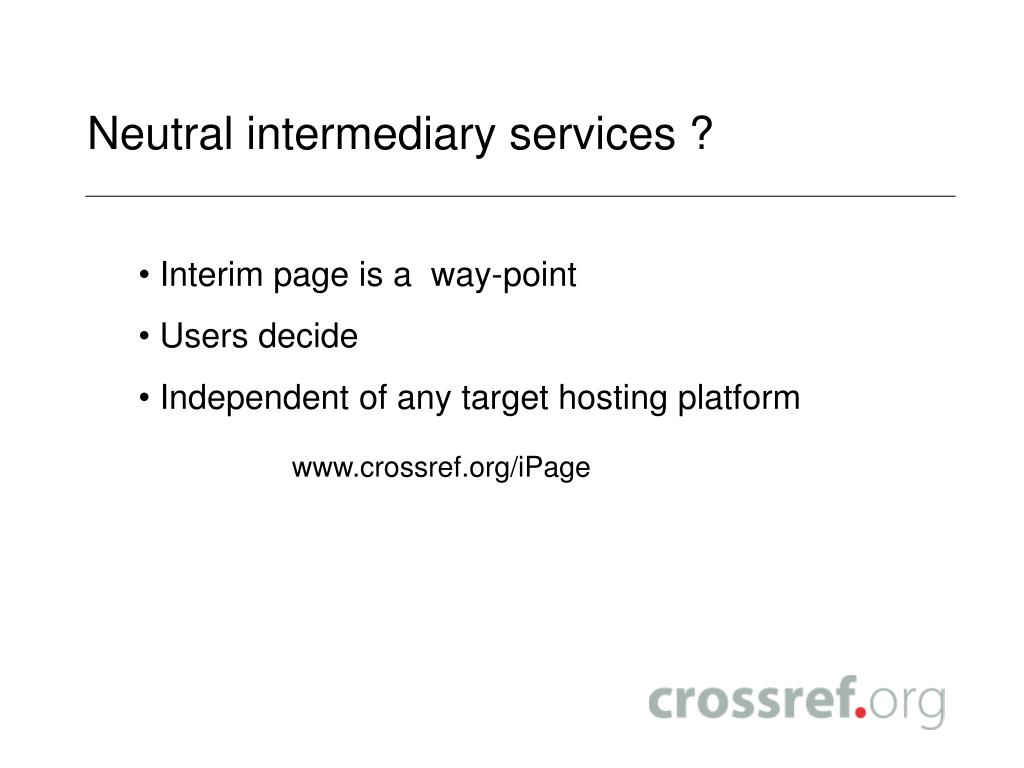 Neutral intermediary services ?

• Interim page is a  way-point

• Users decide

• Independent of any target hosting platform

www.crossref.org/iPage

crossref.org